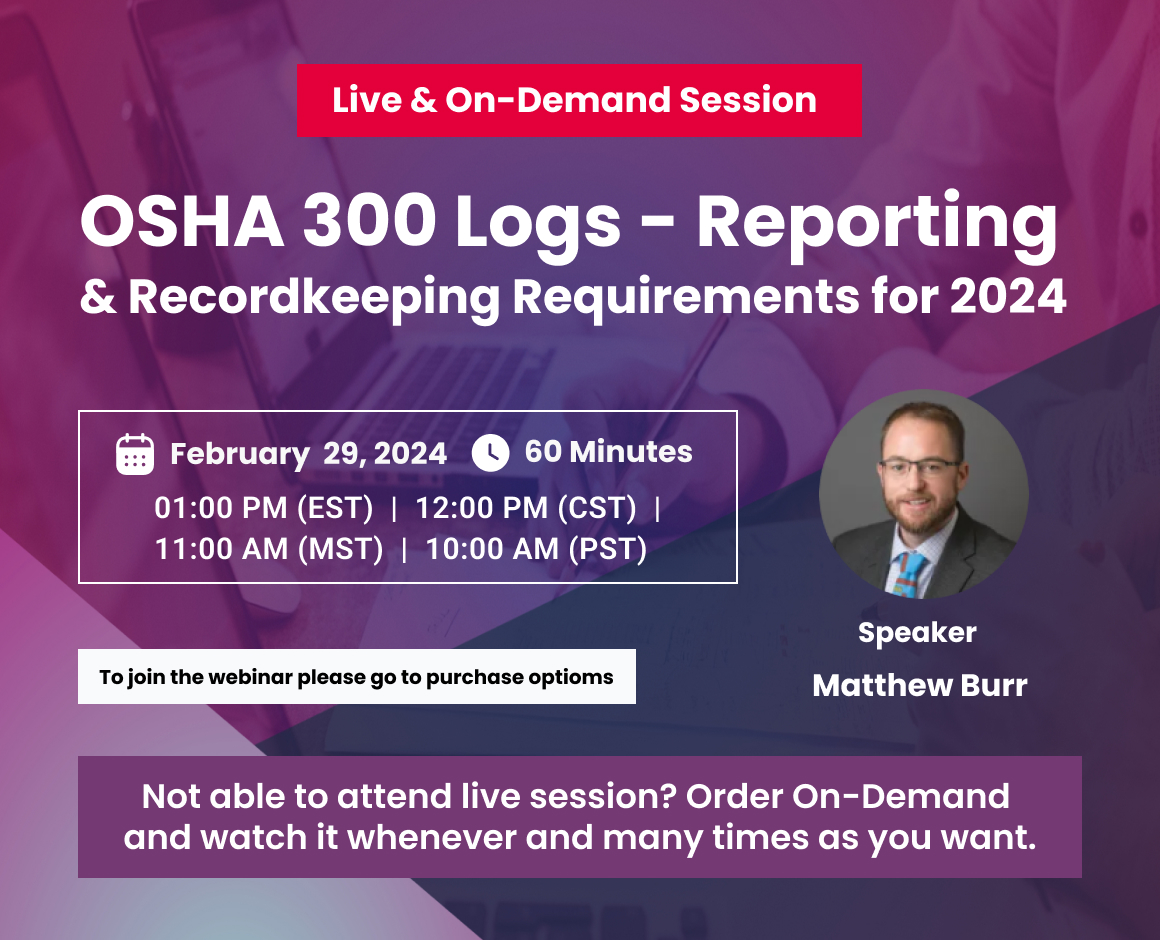 Live & On-Demand Session

OSHA 300 Logs - Reporting & Recordkeeping Requirements for 2024

February 29, 2024 60 Minutes
01:00 PM (EST) | 12:00 PM (CST) | 11:00 AM (MST) | 10:00 AM (PST)

Speaker
Matthew Burr

To join the webinar please go to purchase optioms

Not able to attend live session? Order On-Demand and watch it whenever and many times as you want.